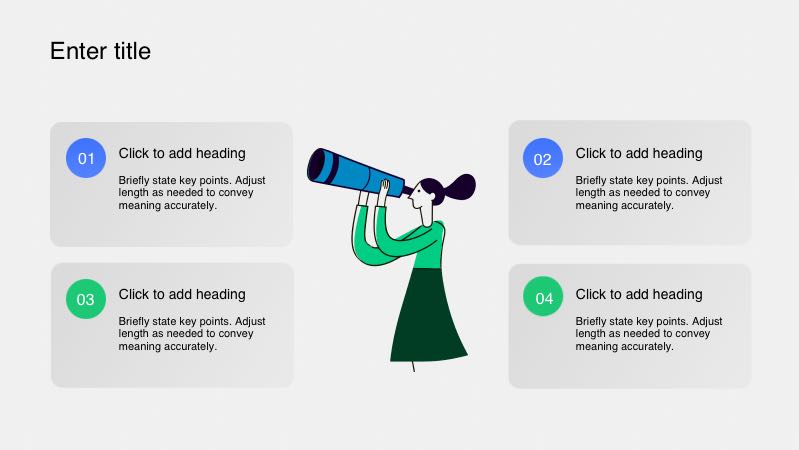 Enter title

01

Click to add heading

Briefly state key points. Adjust length as needed to convey meaning accurately.

02

Click to add heading

Briefly state key points. Adjust length as needed to convey meaning accurately.

03

Click to add heading

Briefly state key points. Adjust length as needed to convey meaning accurately.

04

Click to add heading

Briefly state key points. Adjust length as needed to convey meaning accurately.